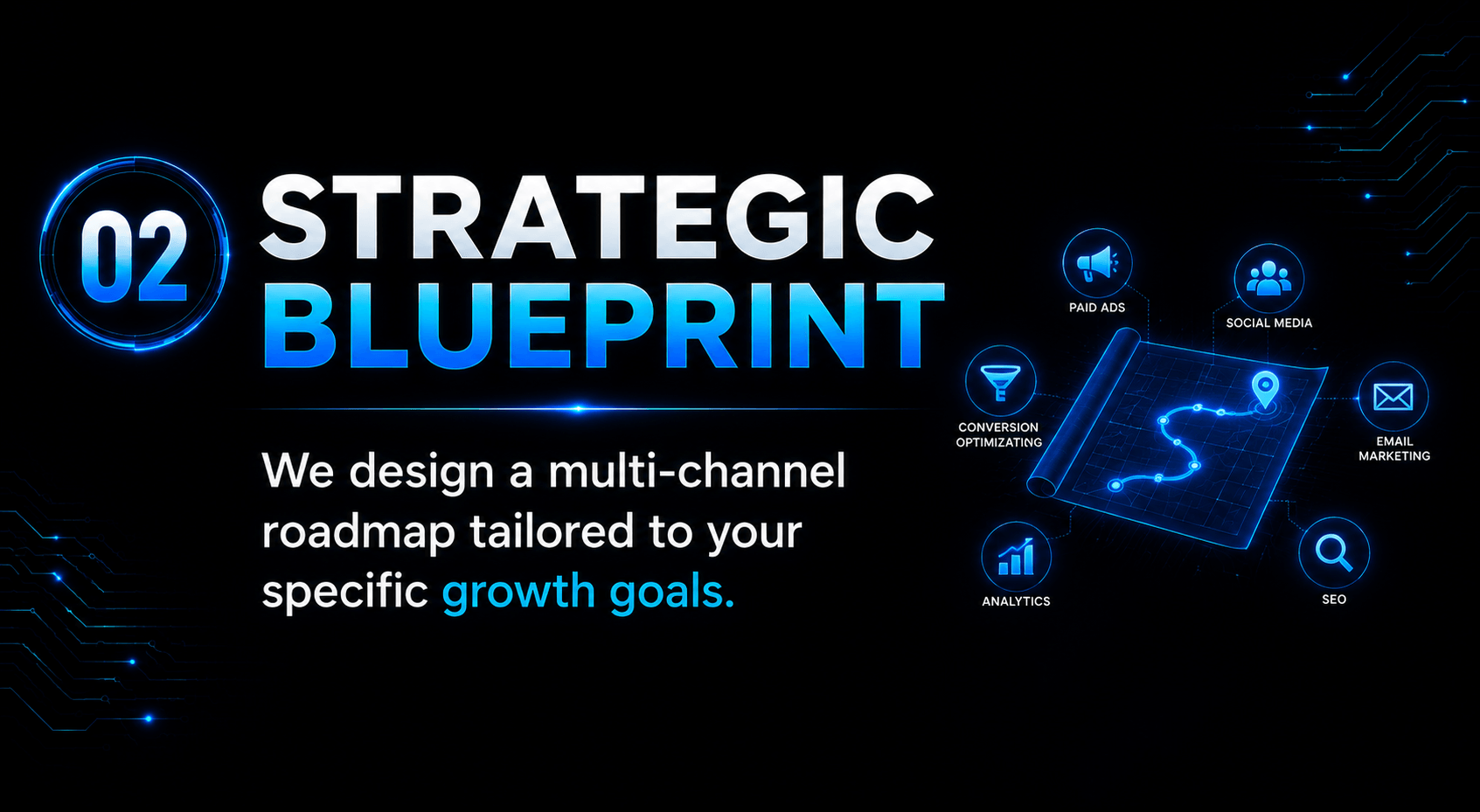 02

STRATEGIC BLUEPRINT

We design a multi-channel roadmap tailored to your specific growth goals.

PAID ADS

SOCIAL MEDIA

CONVERSION OPTIMIZATING

EMAIL MARKETING

ANALYTICS

SEO